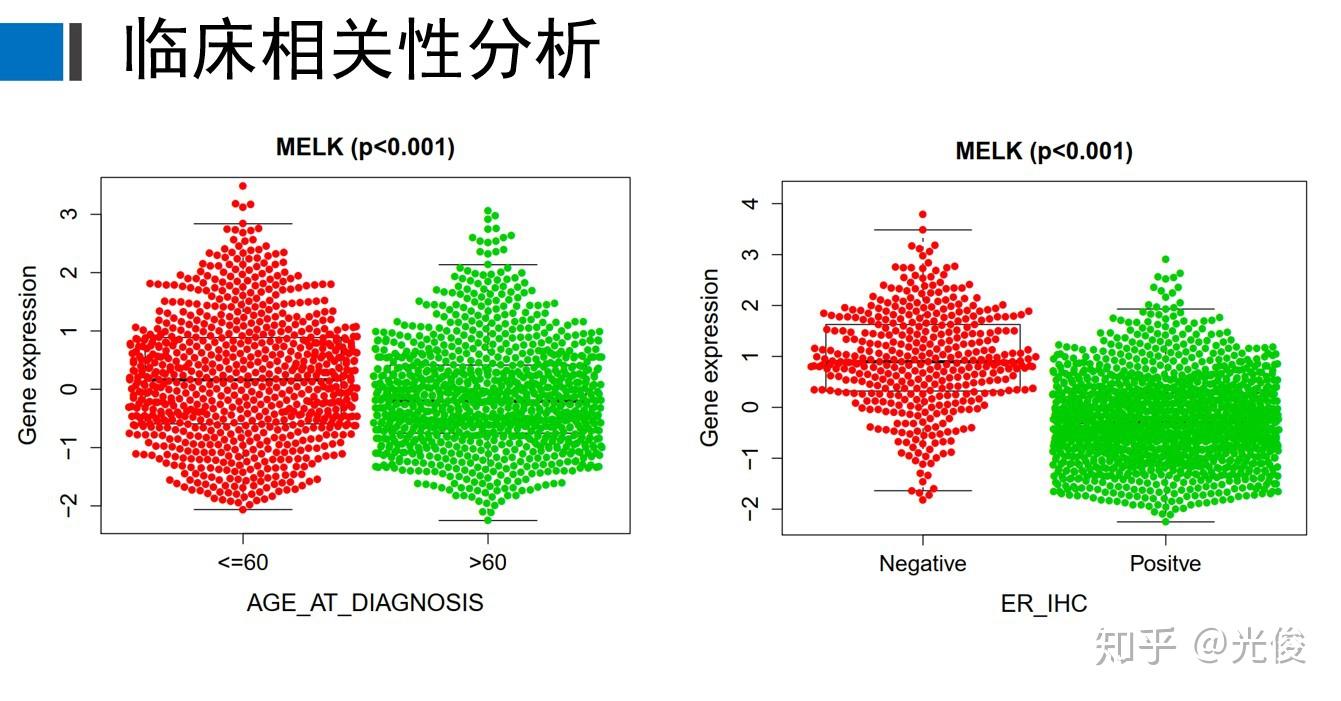 临床相关性分析

MELK (p<0.001)

Gene expression

3
2
1
0
−1
−2

<=60
>60

AGE_AT_DIAGNOSIS

MELK (p<0.001)

Gene expression

4
3
2
1
0
−1
−2

Negative
Positve

ER_IHC

知乎 @光俊